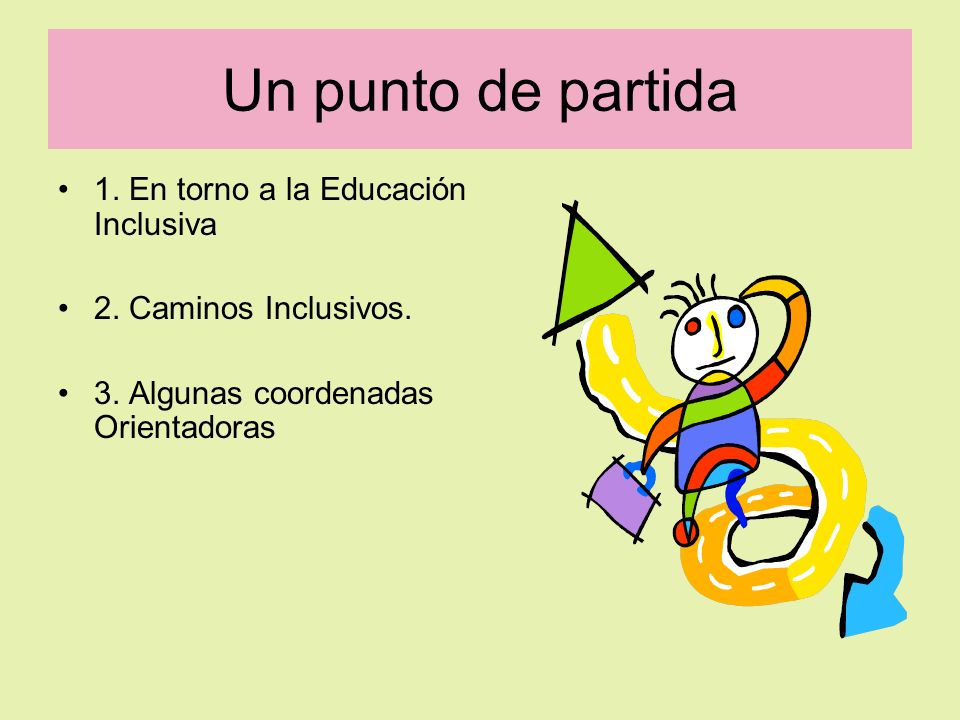 Un punto de partida

• 1. En torno a la Educación Inclusiva

• 2. Caminos Inclusivos.

• 3. Algunas coordenadas Orientadoras